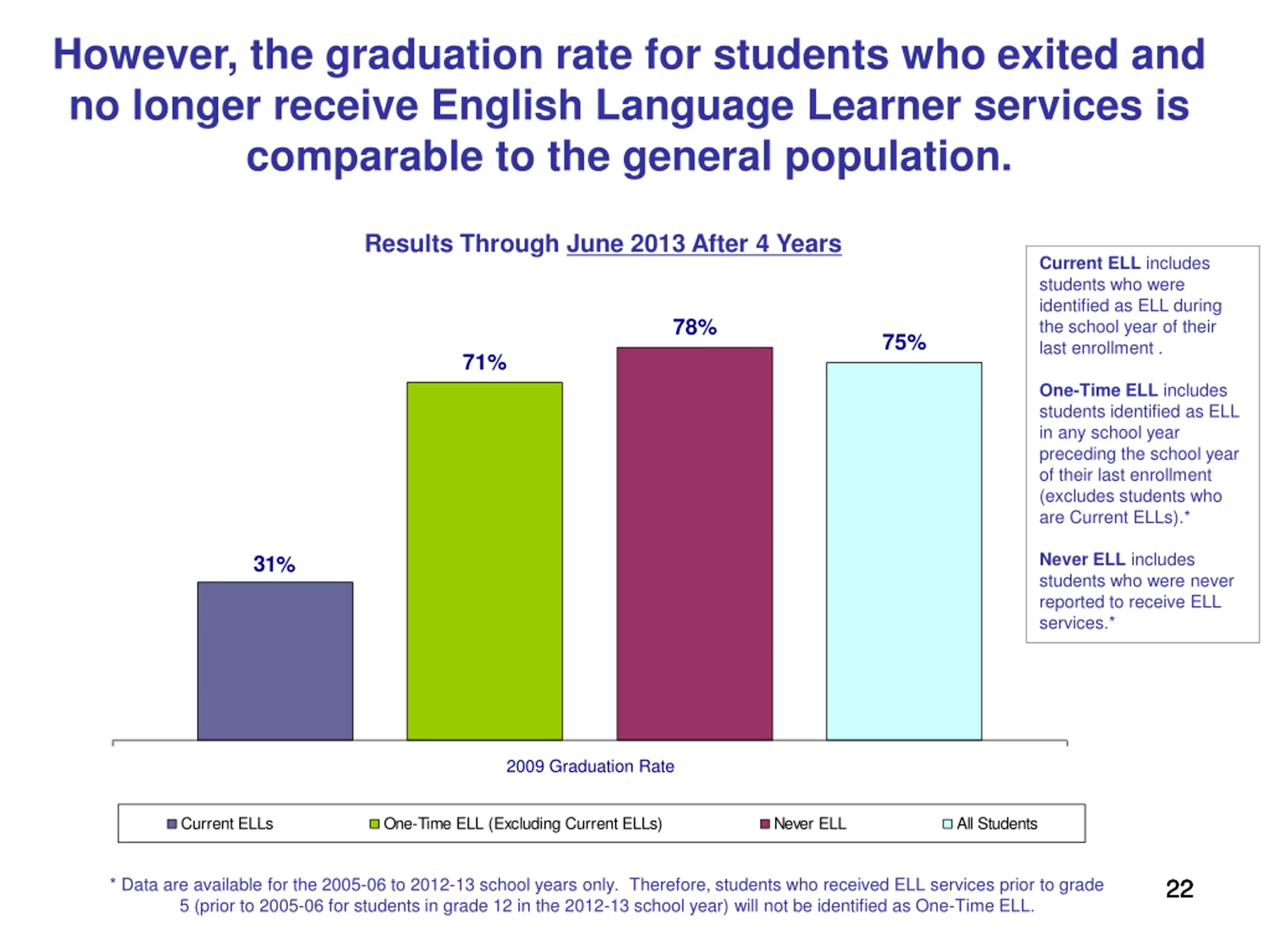 However, the graduation rate for students who exited and no longer receive English Language Learner services is comparable to the general population.

Results Through June 2013 After 4 Years

31%

71%

78%

75%

2009 Graduation Rate

Current ELLs
One-Time ELL (Excluding Current ELLs)
Never ELL
All Students

Current ELL includes students who were identified as ELL during the school year of their last enrollment .

One-Time ELL includes students identified as ELL in any school year preceding the school year of their last enrollment (excludes students who are Current ELLs).*

Never ELL includes students who were never reported to receive ELL services.*

* Data are available for the 2005-06 to 2012-13 school years only. Therefore, students who received ELL services prior to grade 5 (prior to 2005-06 for students in grade 12 in the 2012-13 school year) will not be identified as One-Time ELL.

22